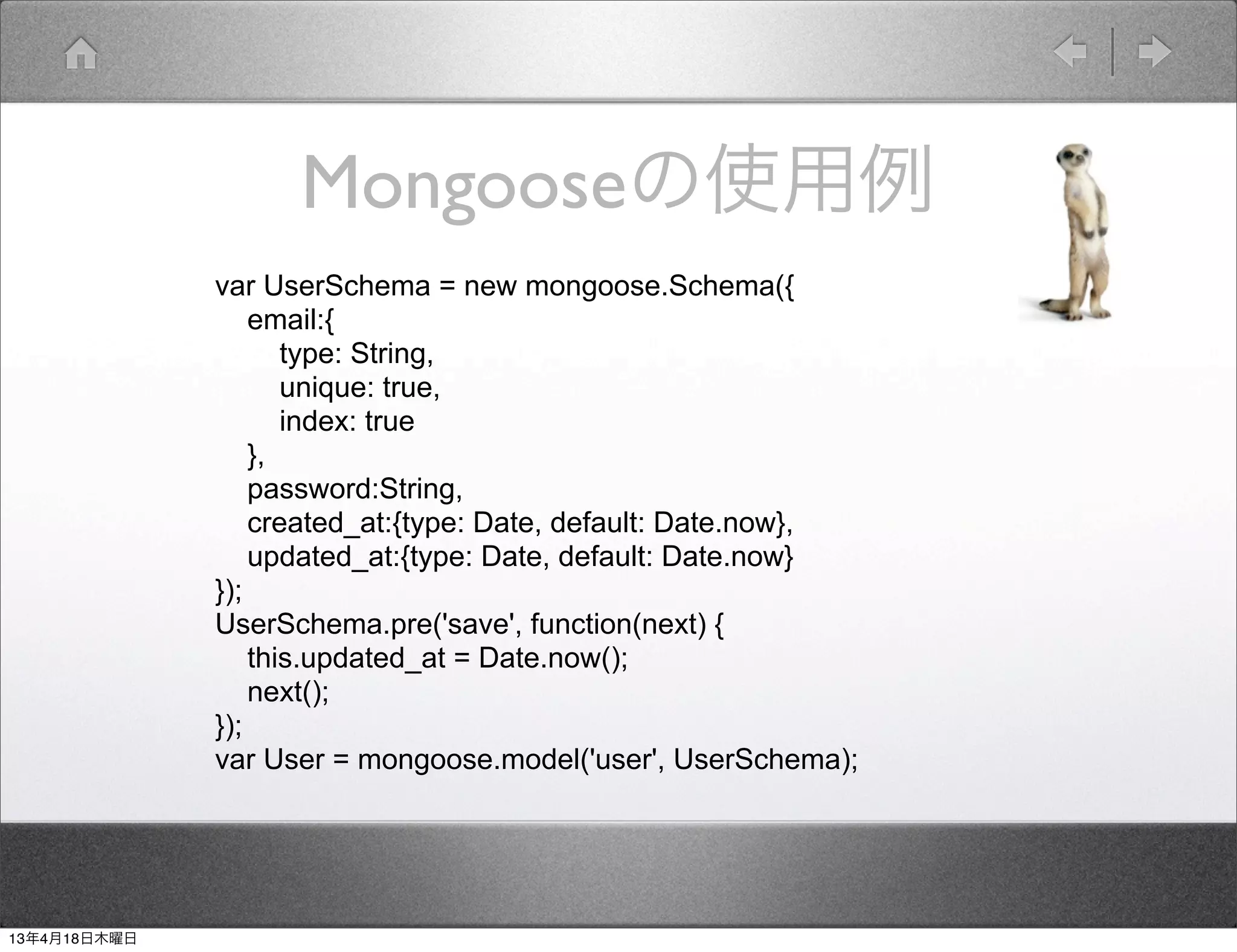 Mongooseの使用例

var UserSchema = new mongoose.Schema({
    email:{
        type: String,
        unique: true,
        index: true
    },
    password:String,
    created_at:{type: Date, default: Date.now},
    updated_at:{type: Date, default: Date.now}
});
UserSchema.pre('save', function(next) {
    this.updated_at = Date.now();
    next();
});
var User = mongoose.model('user', UserSchema);

13年4月18日木曜日